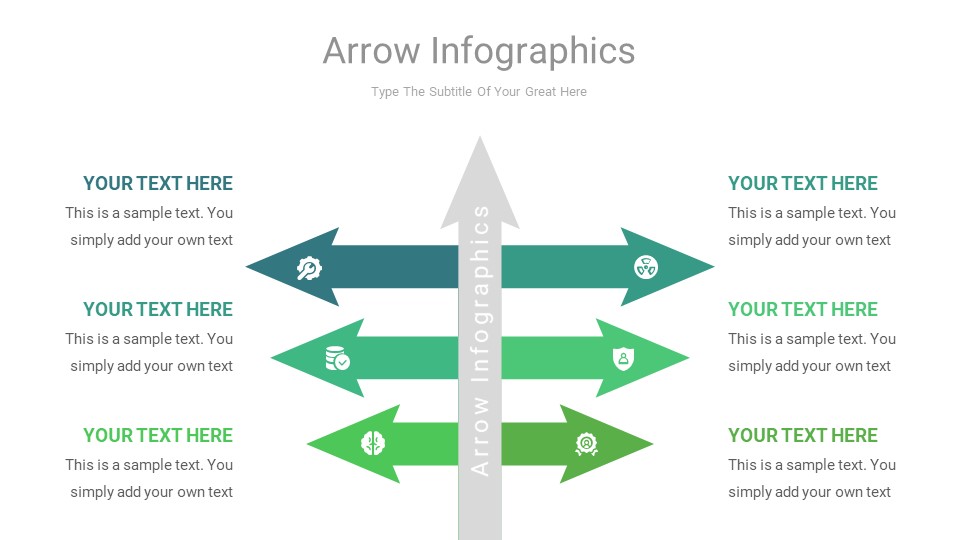 Arrow Infographics

Type The Subtitle Of Your Great Here

YOUR TEXT HERE

This is a sample text. You simply add your own text

YOUR TEXT HERE

This is a sample text. You simply add your own text

YOUR TEXT HERE

This is a sample text. You simply add your own text

Arrow Infographics

YOUR TEXT HERE

This is a sample text. You simply add your own text

YOUR TEXT HERE

This is a sample text. You simply add your own text

YOUR TEXT HERE

This is a sample text. You simply add your own text